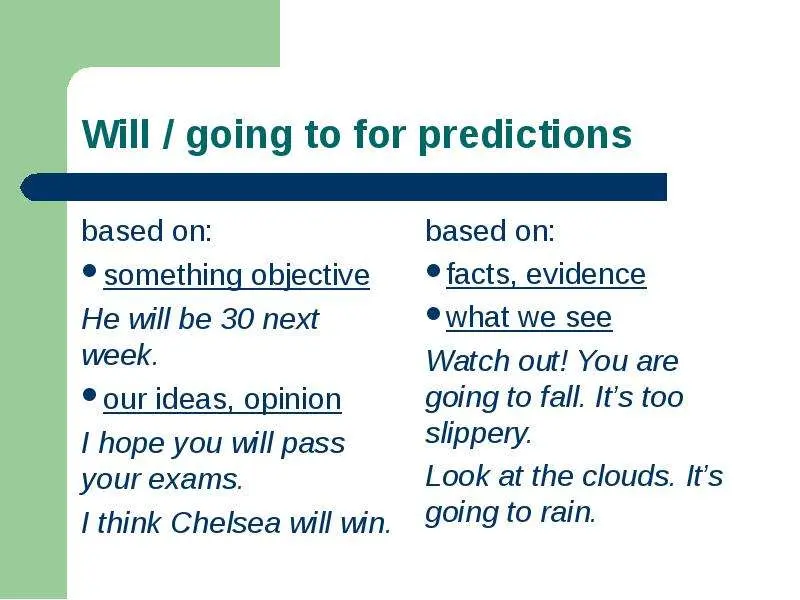 Will / going to for predictions

based on:

• something objective

He will be 30 next week.

• our ideas, opinion

I hope you will pass your exams.

I think Chelsea will win.

based on:

• facts, evidence

• what we see

Watch out! You are going to fall. It's too slippery.

Look at the clouds. It's going to rain.